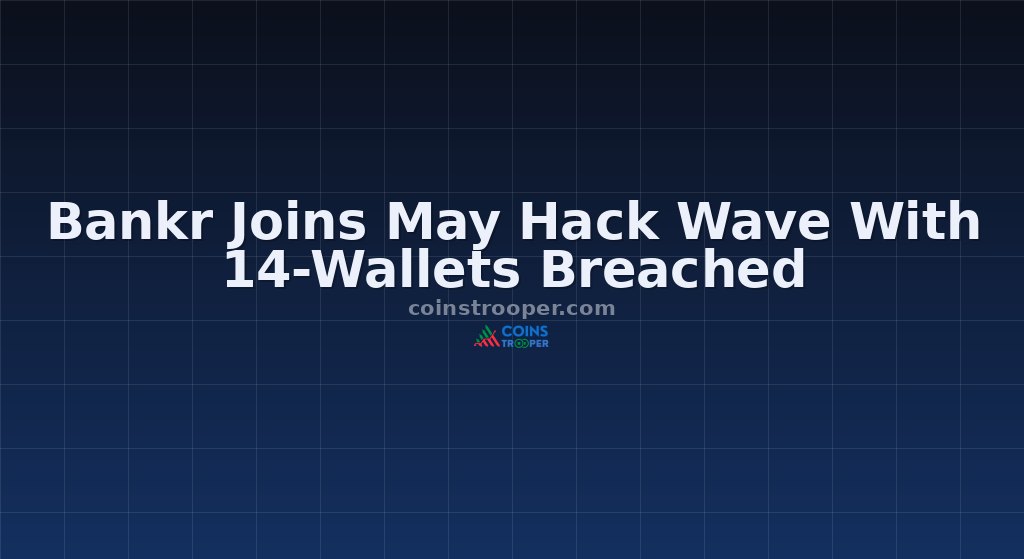 Bankr Joins May Hack Wave With 14-Wallets Breached

coinstrooper.com

COINS TROOPER